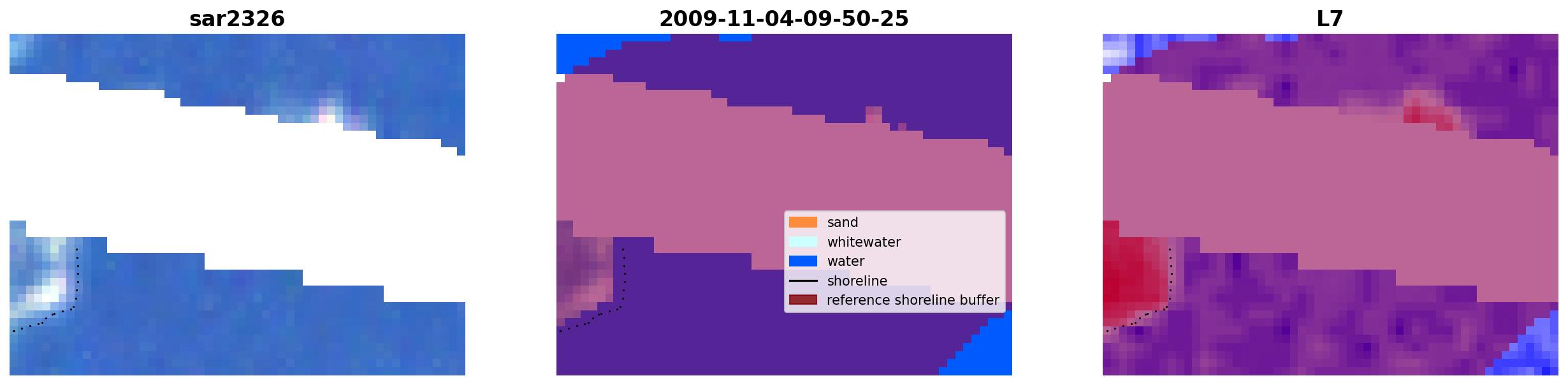 sar2326

2009-11-04-09-50-25

sand
whitewater
water
shoreline
reference shoreline buffer

L7